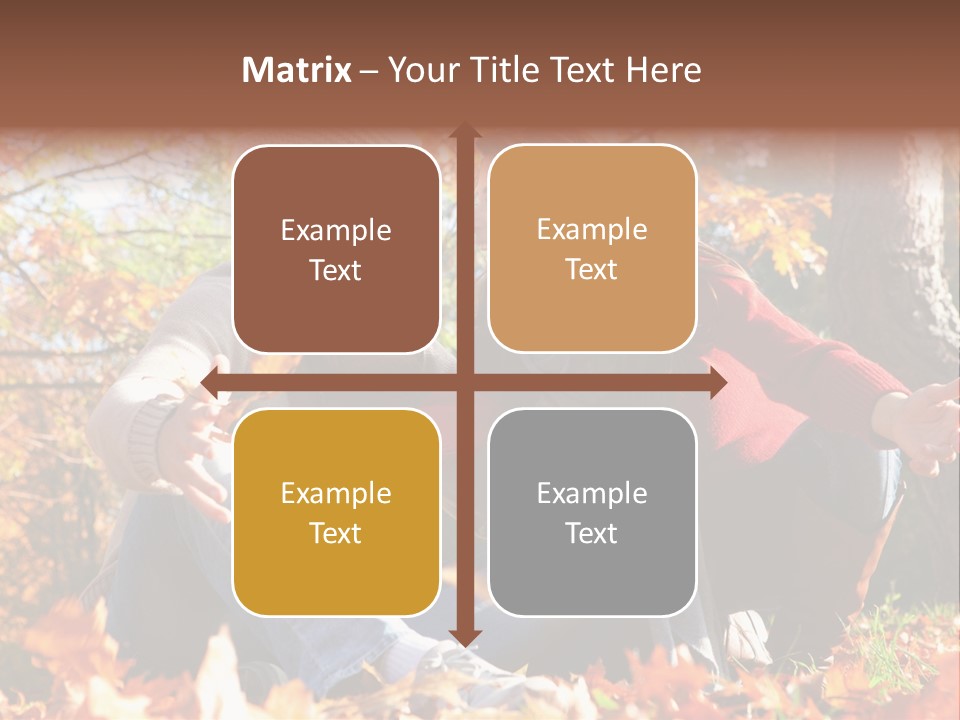 Matrix – Your Title Text Here

Example Text

Example Text

Example Text

Example Text